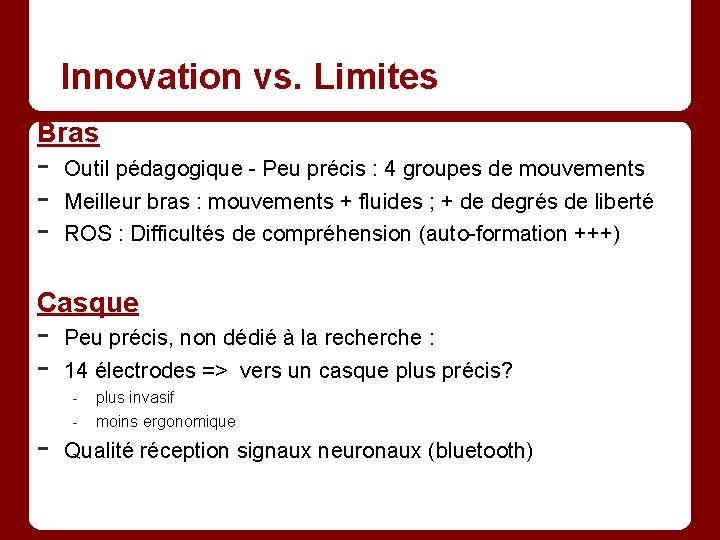 Innovation vs. Limites

Bras

- Outil pédagogique - Peu précis : 4 groupes de mouvements
- Meilleur bras : mouvements + fluides ; + de degrés de liberté
- ROS : Difficultés de compréhension (auto-formation +++)

Casque

- Peu précis, non dédié à la recherche :
- 14 électrodes => vers un casque plus précis?
  - plus invasif
  - moins ergonomique
- Qualité réception signaux neuronaux (bluetooth)